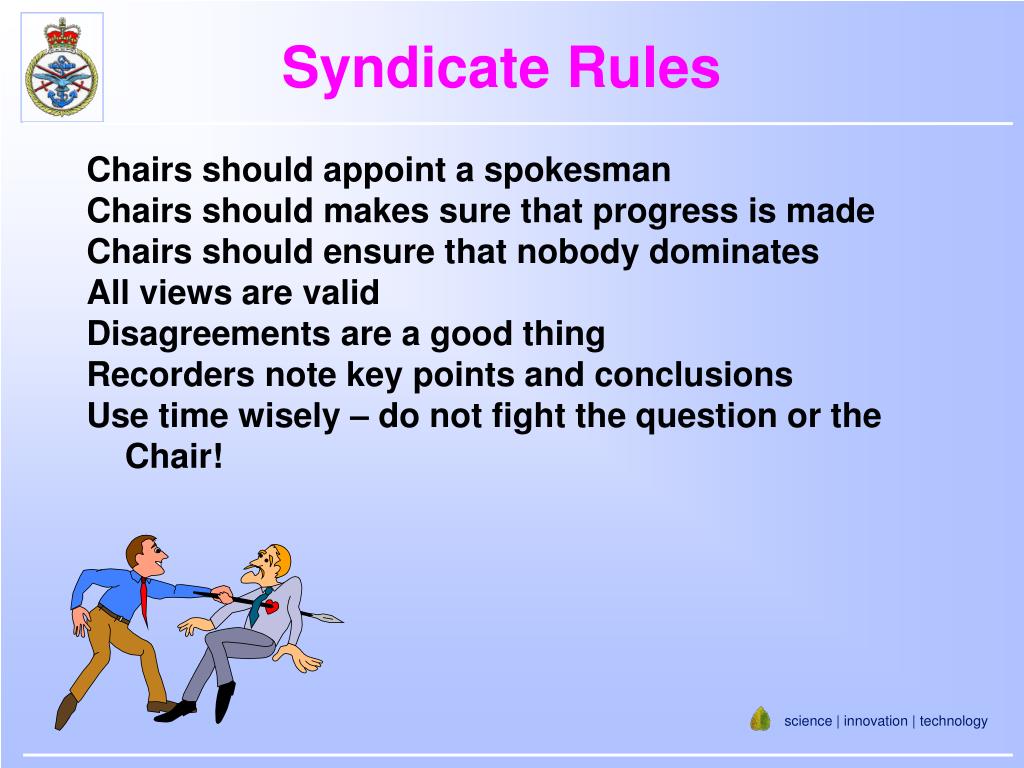 Syndicate Rules

Chairs should appoint a spokesman
Chairs should makes sure that progress is made
Chairs should ensure that nobody dominates
All views are valid
Disagreements are a good thing
Recorders note key points and conclusions
Use time wisely – do not fight the question or the Chair!

science | innovation | technology